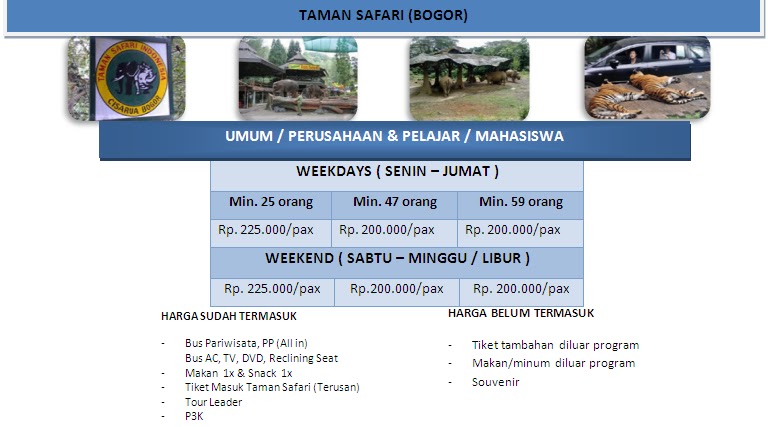 TAMAN SAFARI (BOGOR)

TAMAN SAFARI INDONESIA
CISARUA BOGOR

UMUM / PERUSAHAAN & PELAJAR / MAHASISWA

| WEEKDAYS ( SENIN – JUMAT ) | | |
|---|---|---|
| Min. 25 orang | Min. 47 orang | Min. 59 orang |
| Rp. 225.000/pax | Rp. 200.000/pax | Rp. 200.000/pax |
| WEEKEND ( SABTU – MINGGU / LIBUR ) | | |
| Rp. 225.000/pax | Rp.200.000/pax | Rp. 200.000/pax |

HARGA SUDAH TERMASUK

- Bus Pariwisata, PP (All in)
Bus AC, TV, DVD, Reclining Seat
- Makan 1x & Snack 1x
- Tiket Masuk Taman Safari (Terusan)
- Tour Leader
- P3K

HARGA BELUM TERMASUK

- Tiket tambahan diluar program
- Makan/minum diluar program
- Souvenir